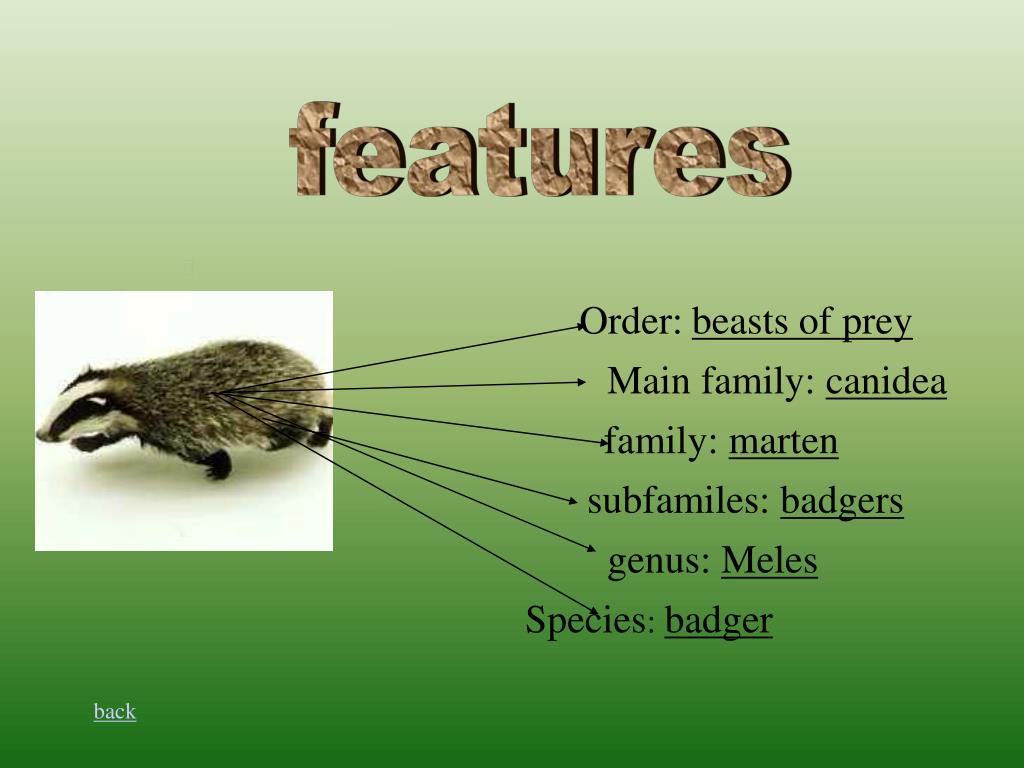 features

Order: beasts of prey

Main family: canidea

family: marten

subfamiles: badgers

genus: Meles

Species: badger

back